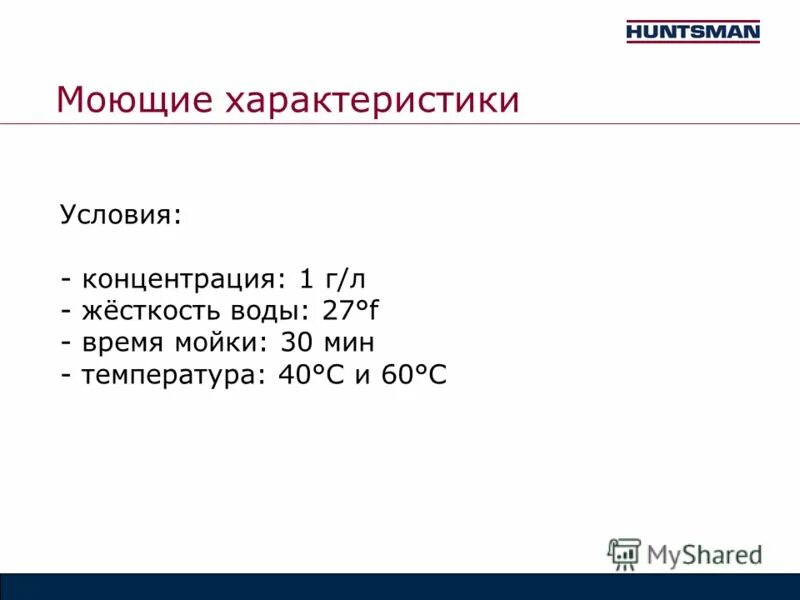 HUNTSMAN

Моющие характеристики

Условия:

- концентрация: 1 г/л
- жёсткость воды: 27°f
- время мойки: 30 мин
- температура: 40°C и 60°C

MyShared